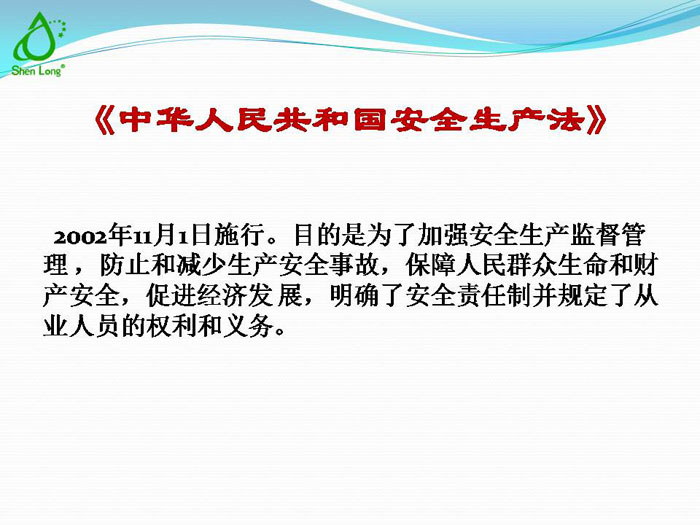 Shen Long®

《中华人民共和国安全生产法》

2002年11月1日施行。目的是为了加强安全生产监督管理，防止和减少生产安全事故，保障人民群众生命和财产安全，促进经济发展，明确了安全责任制并规定了从业人员的权利和义务。